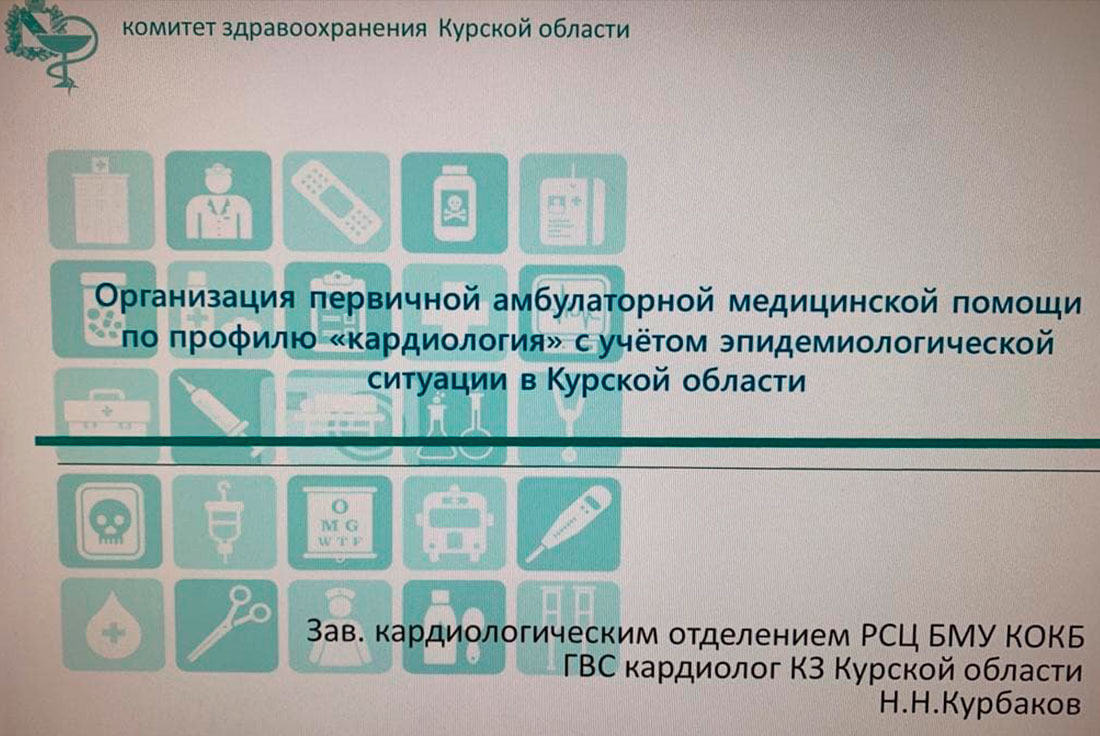 комитет здравоохранения Курской области

Организация первичной амбулаторной медицинской помощи по профилю «кардиология» с учётом эпидемиологической ситуации в Курской области

O
M G
W T F

Зав. кардиологическим отделением РСЦ БМУ КОКБ
ГВС кардиолог КЗ Курской области
Н.Н.Курбаков